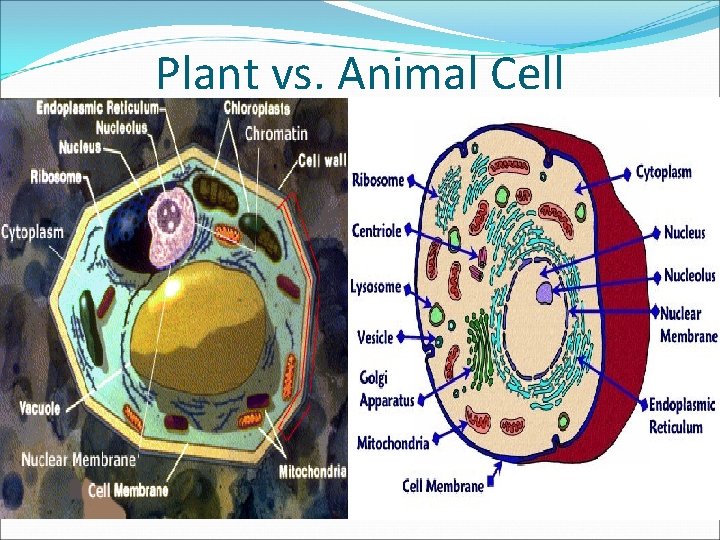 Plant vs. Animal Cell

Endoplasmic Reticulum
Nucleolus
Nucleus
Ribosome
Cytoplasm
Chloroplasts
Chromatin
Cell wall
Vacuole
Nuclear Membrane
Cell Membrane
Mitochondria

Ribosome
Centriole
Lysosome
Vesicle
Golgi Apparatus
Mitochondria
Cell Membrane
Cytoplasm
Nucleus
Nucleolus
Nuclear Membrane
Endoplasmic Reticulum